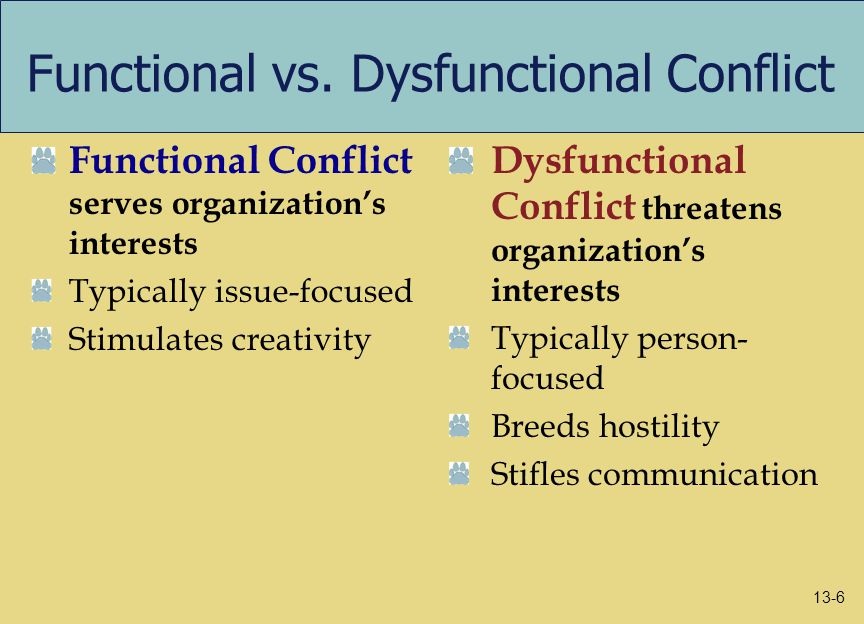 Functional vs. Dysfunctional Conflict

Functional Conflict serves organization's interests

Typically issue-focused

Stimulates creativity

Dysfunctional Conflict threatens organization's interests

Typically person-focused

Breeds hostility

Stifles communication

13-6